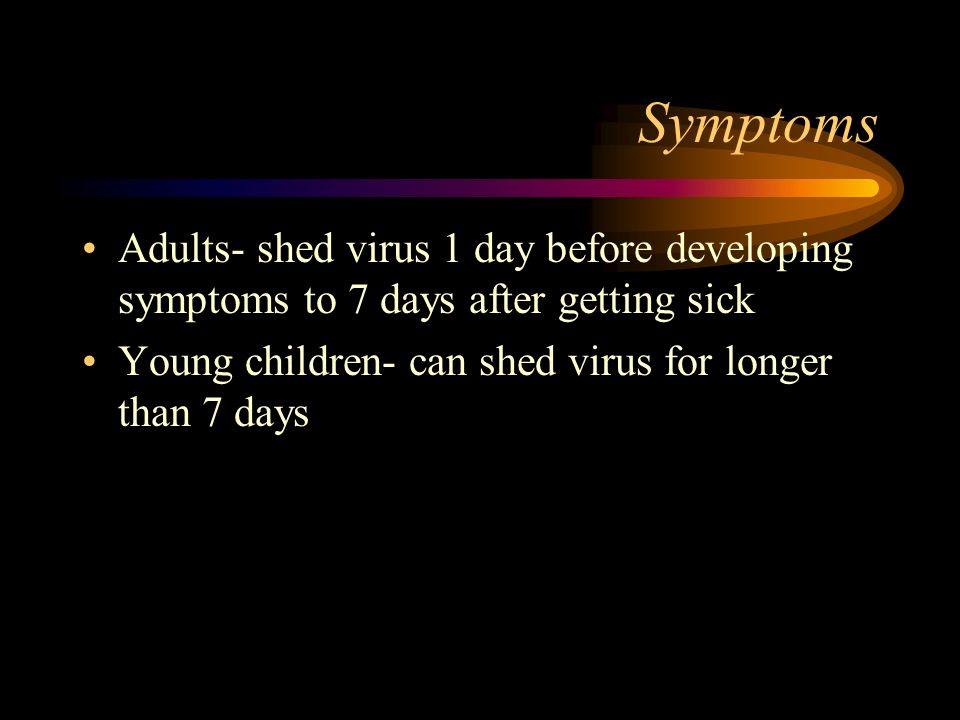 Symptoms

• Adults- shed virus 1 day before developing symptoms to 7 days after getting sick
• Young children- can shed virus for longer than 7 days